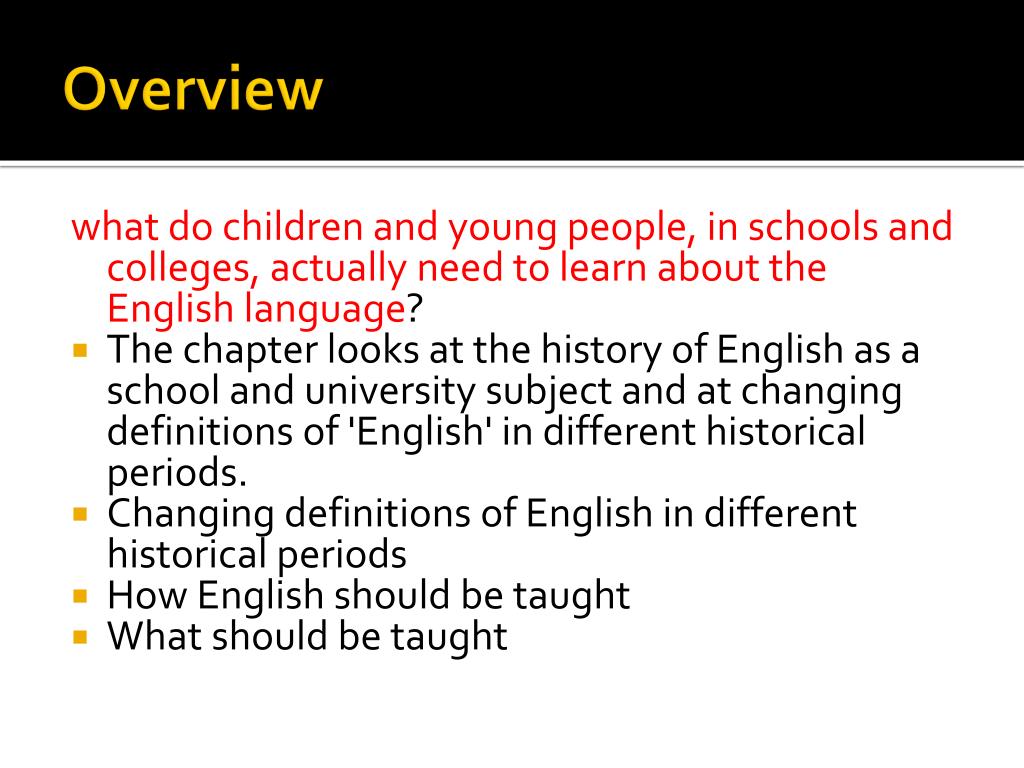 Overview

what do children and young people, in schools and colleges, actually need to learn about the English language?

- The chapter looks at the history of English as a school and university subject and at changing definitions of 'English' in different historical periods.
- Changing definitions of English in different historical periods
- How English should be taught
- What should be taught